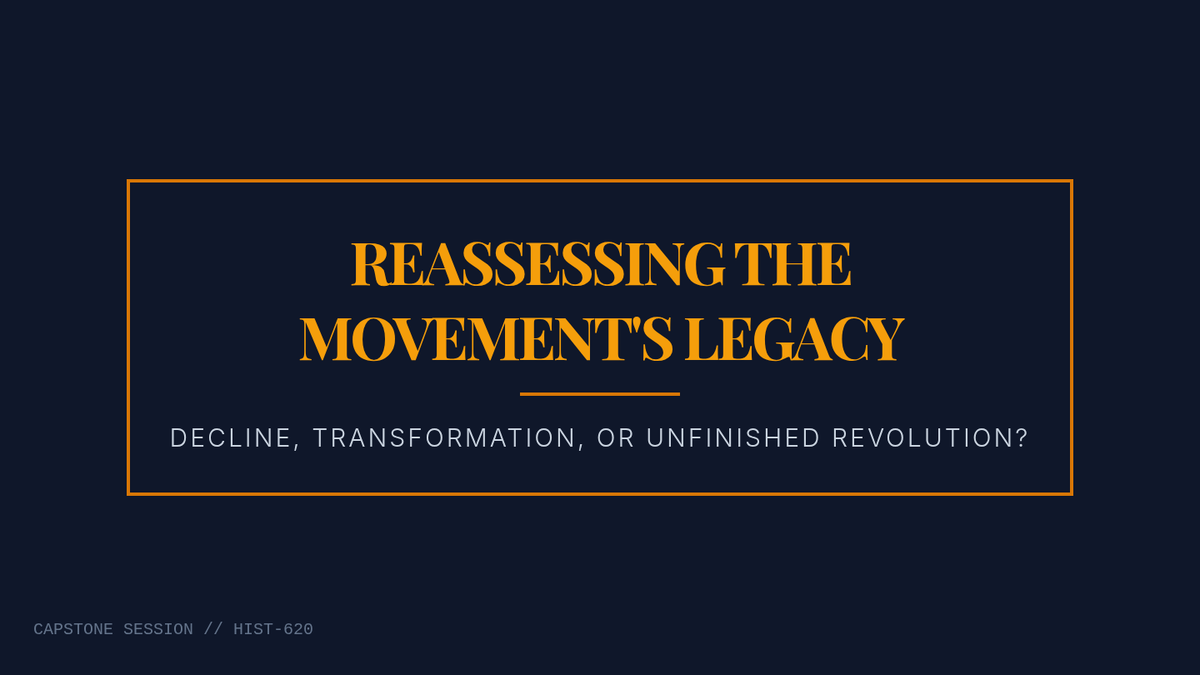 REASSESSING THE MOVEMENT'S LEGACY

DECLINE, TRANSFORMATION, OR UNFINISHED REVOLUTION?

CAPSTONE SESSION // HIST-620